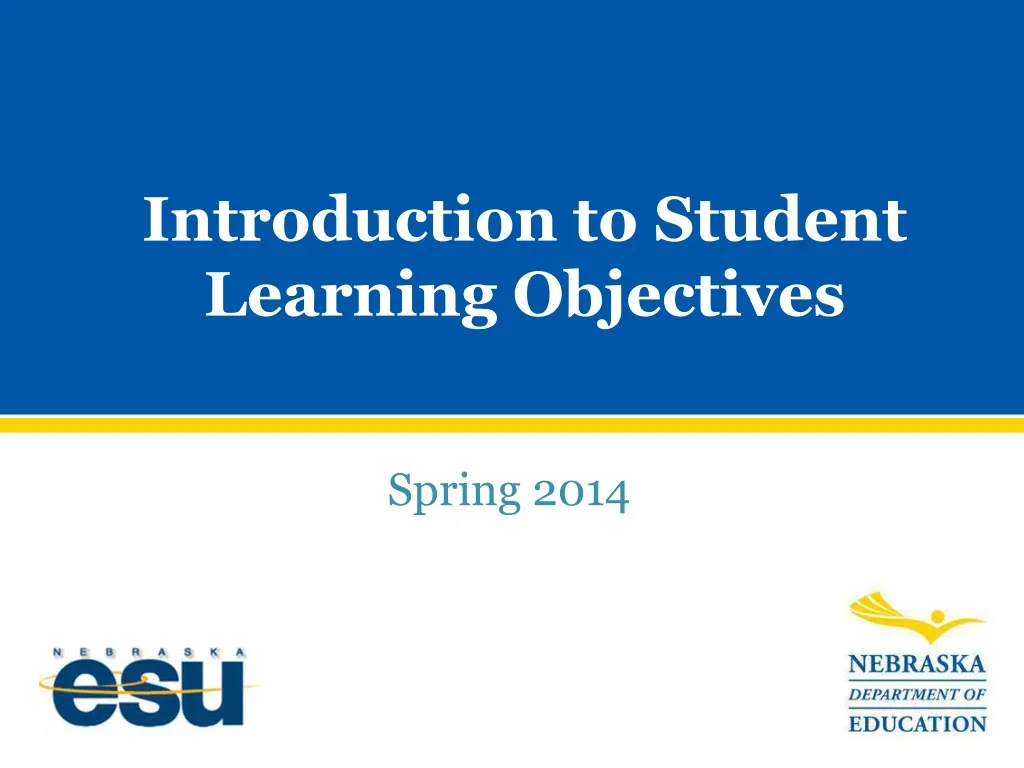 Introduction to Student Learning Objectives

Spring 2014

NEBRASKA
esu

NEBRASKA
DEPARTMENT OF
EDUCATION